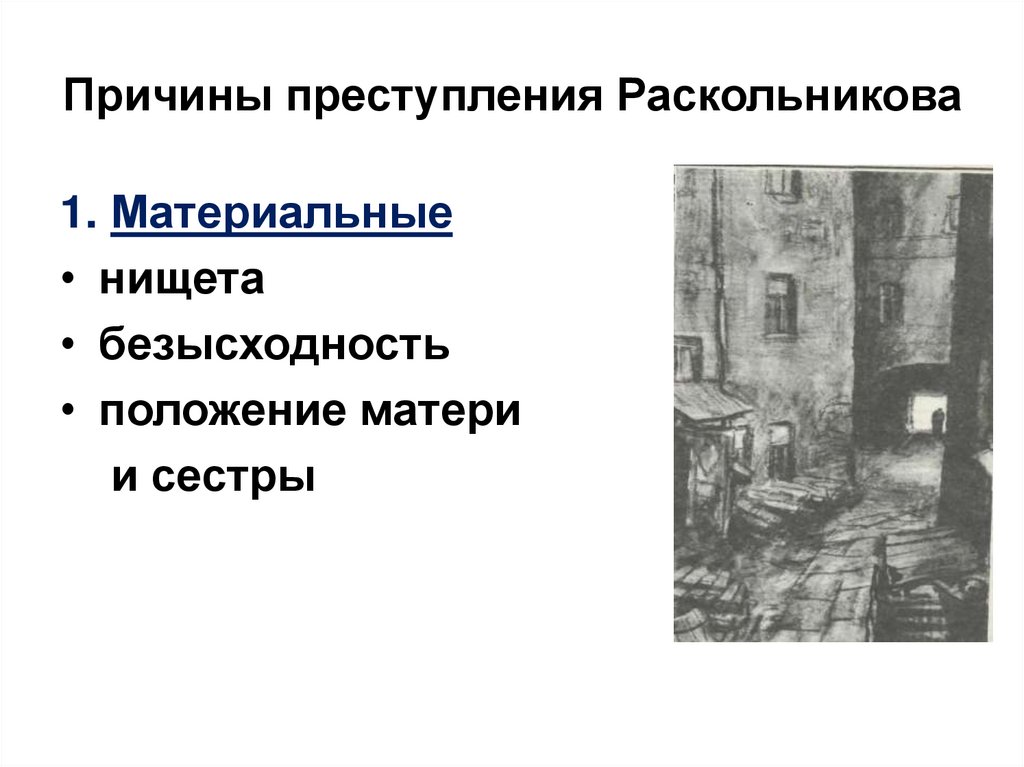 Причины преступления Раскольникова

1. Материальные

• нищета
• безысходность
• положение матери и сестры